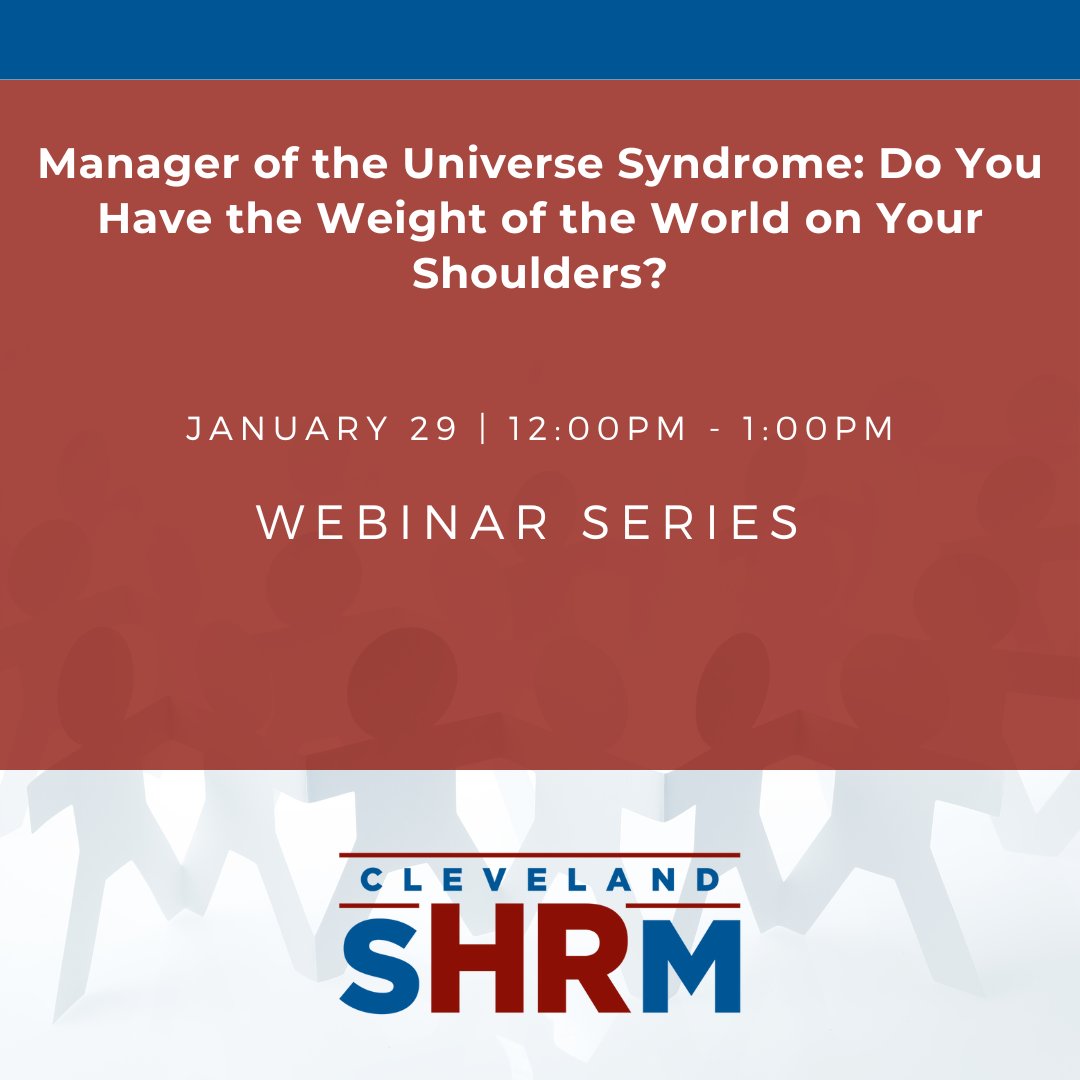 Manager of the Universe Syndrome: Do You Have the Weight of the World on Your Shoulders?

JANUARY 29 | 12:00PM - 1:00PM

WEBINAR SERIES

CLEVELAND
SHRM